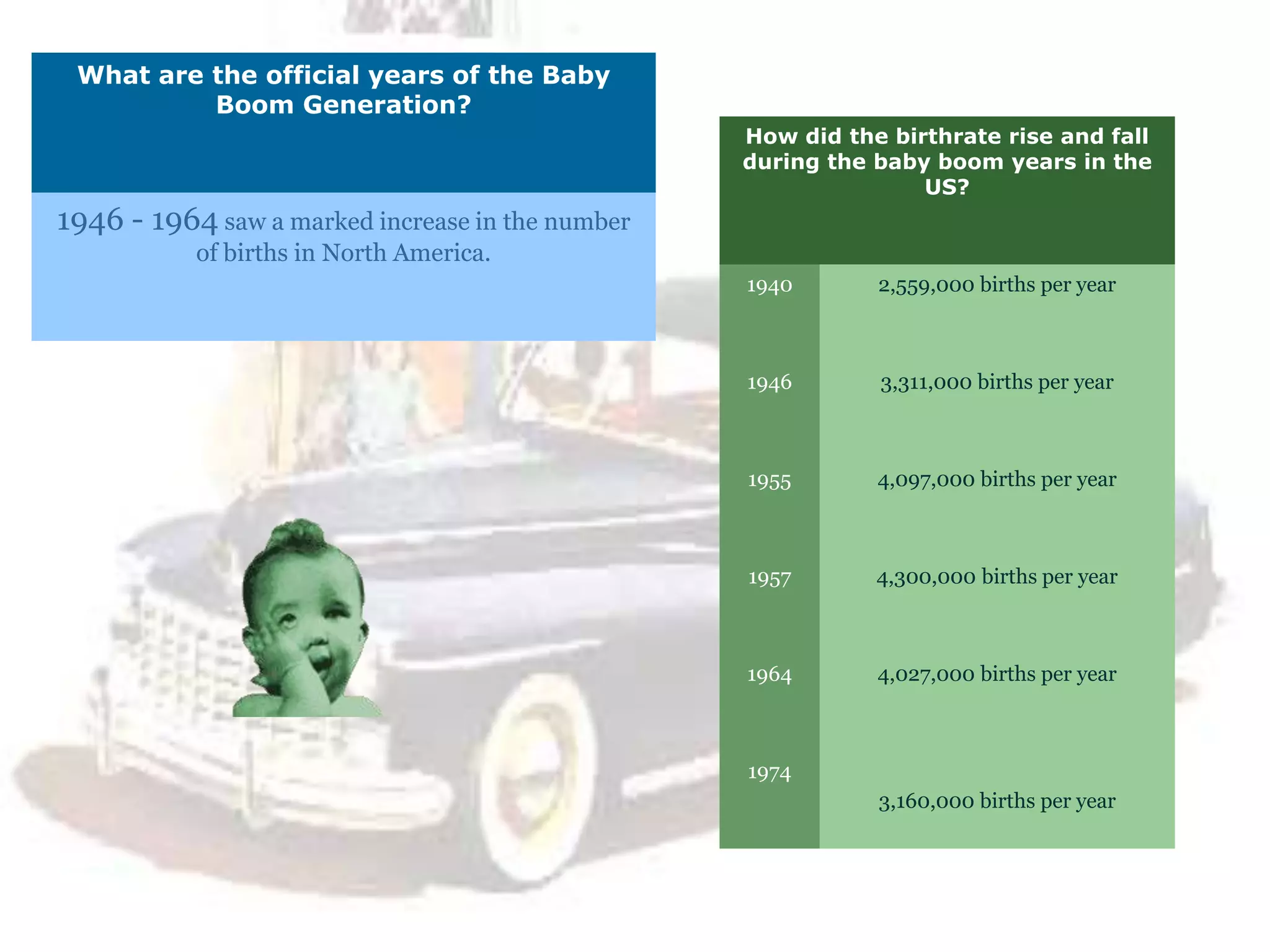 What are the official years of the Baby Boom Generation?

1946 - 1964 saw a marked increase in the number of births in North America.

How did the birthrate rise and fall during the baby boom years in the US?

| 1940 | 2,559,000 births per year |
|---|---|
| 1946 | 3,311,000 births per year |
| 1955 | 4,097,000 births per year |
| 1957 | 4,300,000 births per year |
| 1964 | 4,027,000 births per year |
| 1974 | 3,160,000 births per year |